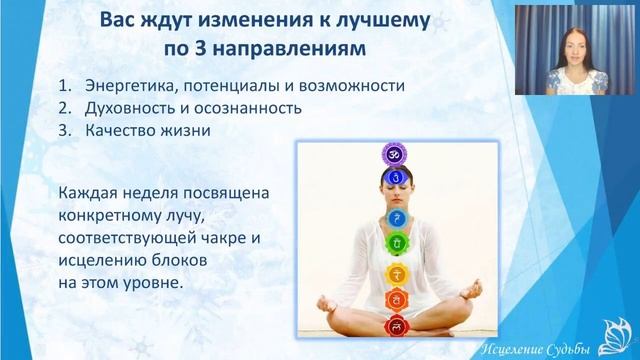 Вас ждут изменения к лучшему по 3 направлениям

1. Энергетика, потенциалы и возможности
2. Духовность и осознанность
3. Качество жизни

Каждая неделя посвящена конкретному лучу, соответствующей чакре и исцелению блоков на этом уровне.

Исцеление Судьбы